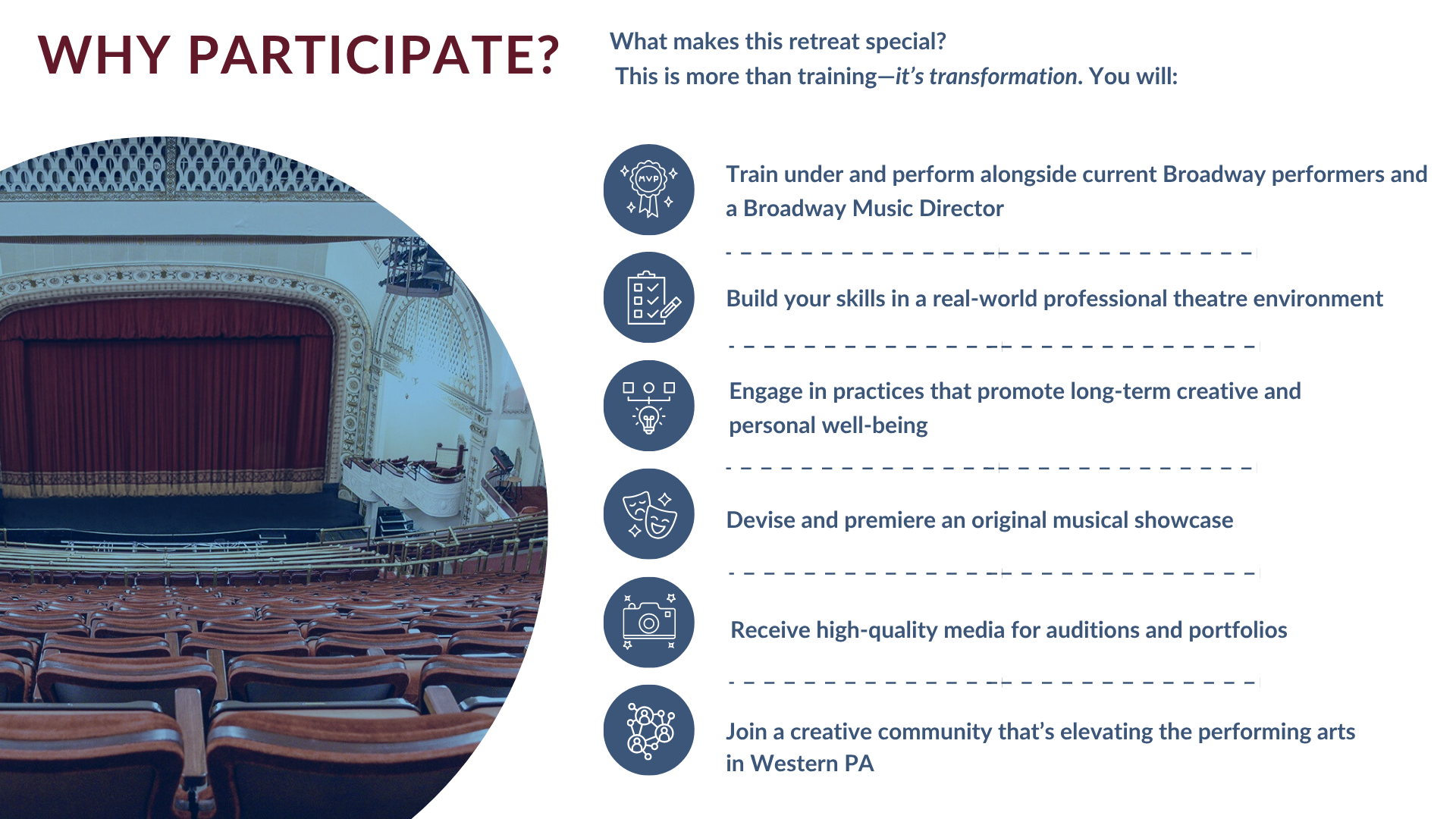 WHY PARTICIPATE?

What makes this retreat special?
This is more than training—it's transformation. You will:

MVP

Train under and perform alongside current Broadway performers and a Broadway Music Director

Build your skills in a real-world professional theatre environment

Engage in practices that promote long-term creative and personal well-being

Devise and premiere an original musical showcase

Receive high-quality media for auditions and portfolios

Join a creative community that's elevating the performing arts in Western PA